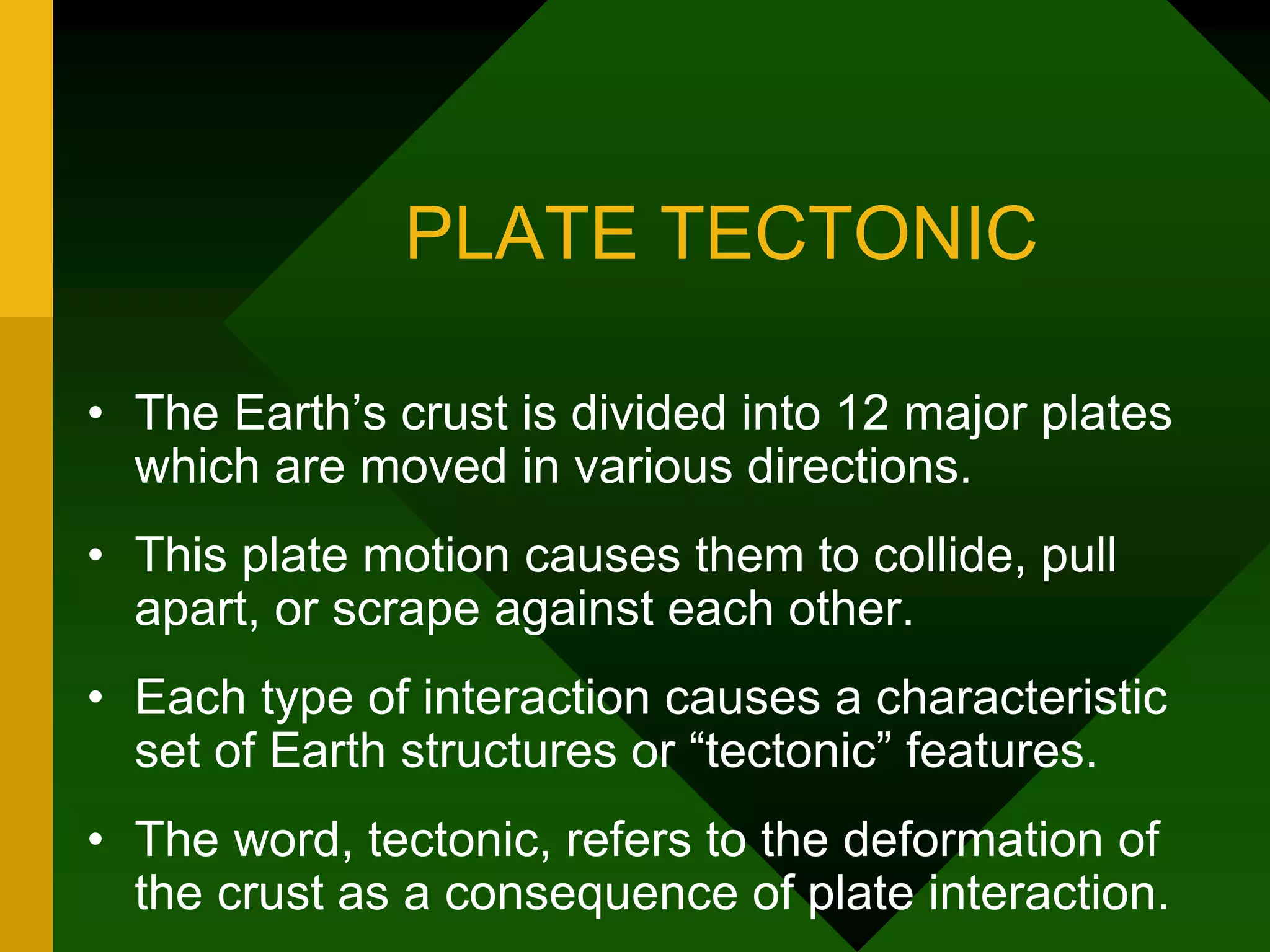 PLATE TECTONIC

• The Earth’s crust is divided into 12 major plates which are moved in various directions.

• This plate motion causes them to collide, pull apart, or scrape against each other.

• Each type of interaction causes a characteristic set of Earth structures or “tectonic” features.

• The word, tectonic, refers to the deformation of the crust as a consequence of plate interaction.